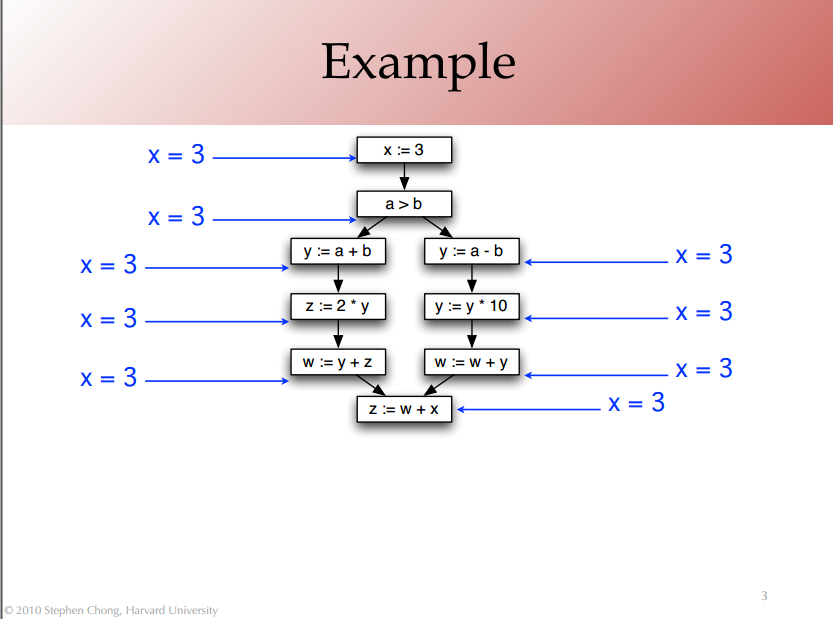 Example

x = 3

x := 3

x = 3

a > b

x = 3

y := a + b

y := a - b

x = 3

x = 3

z := 2 * y

y := y * 10

x = 3

x = 3

w := y + z

w := w + y

x = 3

z := w + x

x = 3

3

© 2010 Stephen Chong, Harvard University